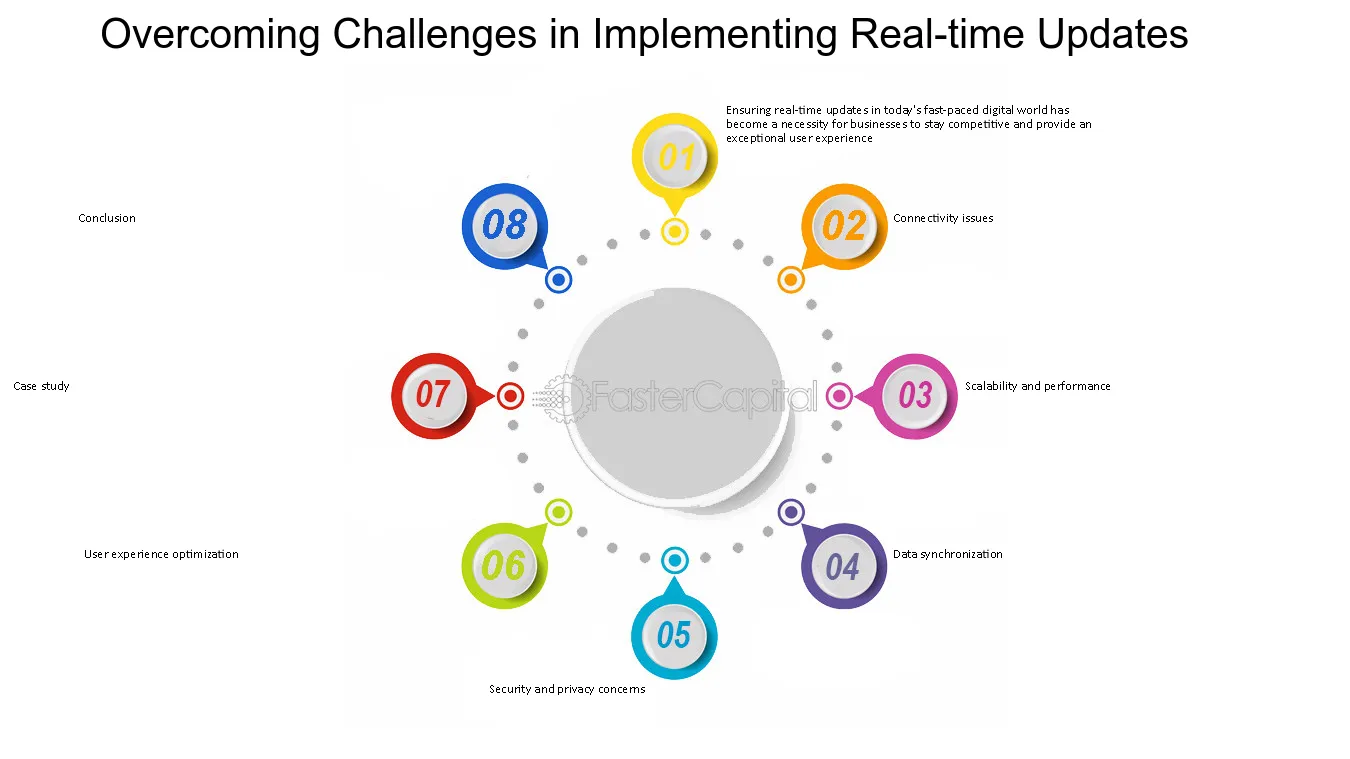 Overcoming Challenges in Implementing Real-time Updates

01
Ensuring real-time updates in today's fast-paced digital world has become a necessity for businesses to stay competitive and provide an exceptional user experience

02
Connectivity issues

03
Scalability and performance

04
Data synchronization

05
Security and privacy concerns

06
User experience optimization

07
Case study

08
Conclusion

FasterCapital